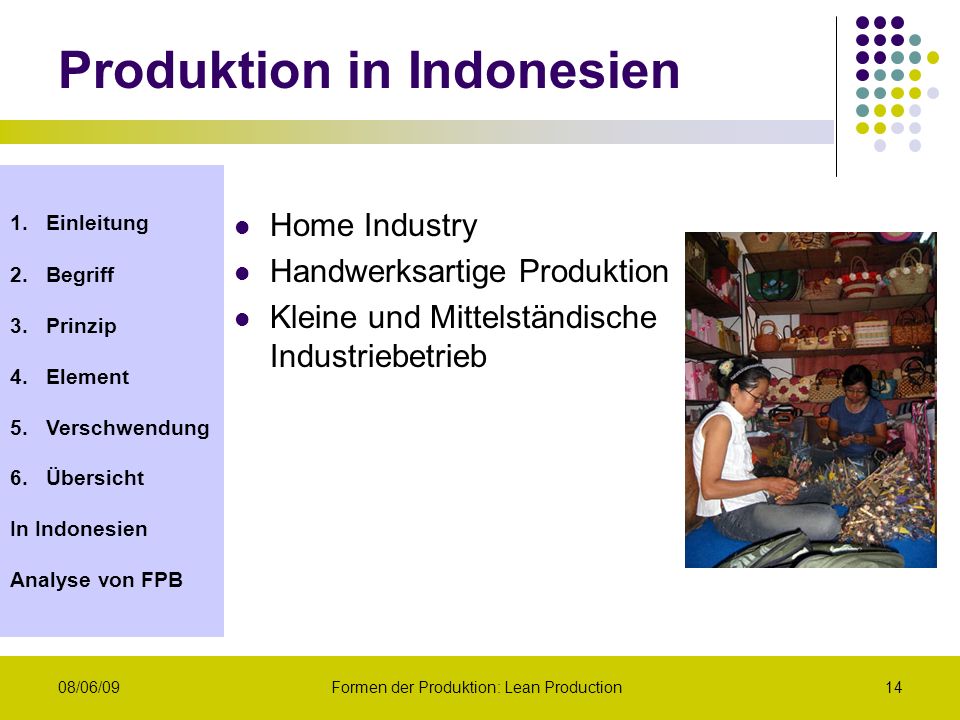 Produktion in Indonesien

1. Einleitung
2. Begriff
3. Prinzip
4. Element
5. Verschwendung
6. Übersicht
In Indonesien
Analyse von FPB

- Home Industry
- Handwerksartige Produktion
- Kleine und Mittelständische Industriebetrieb

08/06/09
Formen der Produktion: Lean Production
14